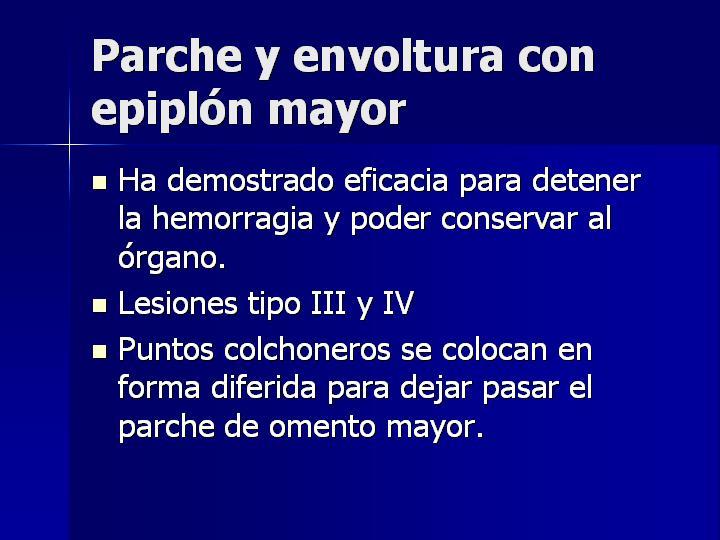 Parche y envoltura con epiplón mayor

- Ha demostrado eficacia para detener la hemorragia y poder conservar al órgano.
- Lesiones tipo III y IV
- Puntos colchoneros se colocan en forma diferida para dejar pasar el parche de omento mayor.